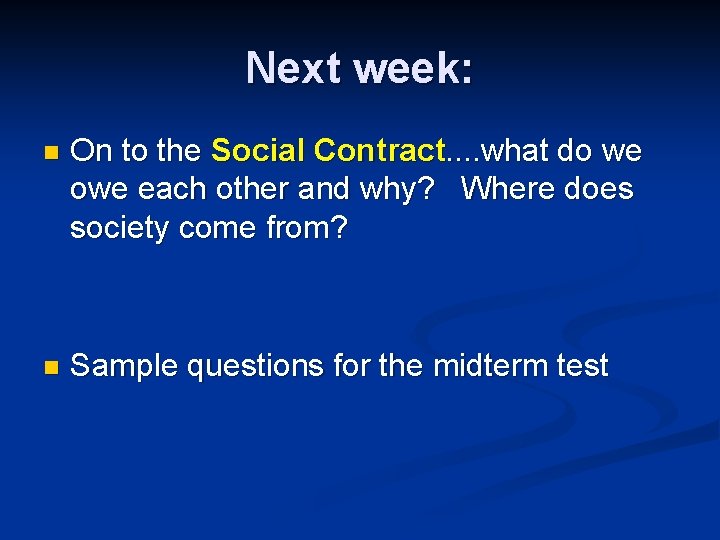 Next week:

On to the Social Contract....what do we owe each other and why? Where does society come from?

Sample questions for the midterm test